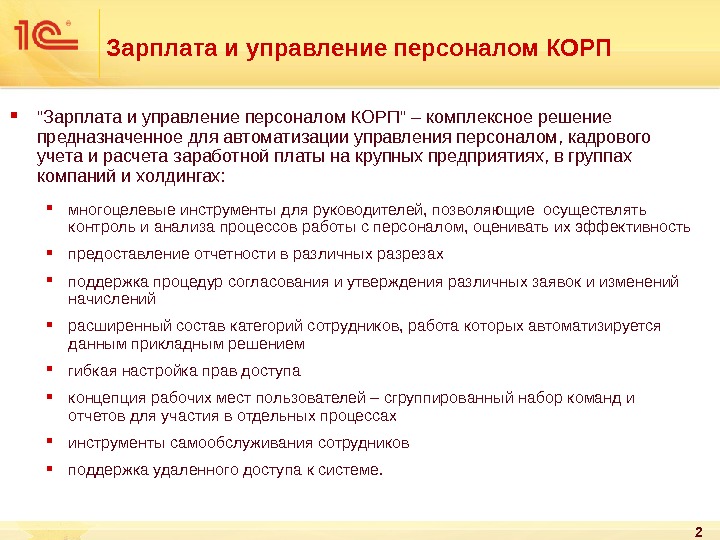 1С

Зарплата и управление персоналом КОРП

"Зарплата и управление персоналом КОРП" – комплексное решение предназначенное для автоматизации управления персоналом, кадрового учета и расчета заработной платы на крупных предприятиях, в группах компаний и холдингах:

многоцелевые инструменты для руководителей, позволяющие осуществлять контроль и анализа процессов работы с персоналом, оценивать их эффективность

предоставление отчетности в различных разрезах

поддержка процедур согласования и утверждения различных заявок и изменений начислений

расширенный состав категорий сотрудников, работа которых автоматизируется данным прикладным решением

гибкая настройка прав доступа

концепция рабочих мест пользователей – сгруппированный набор команд и отчетов для участия в отдельных процессах

инструменты самообслуживания сотрудников

поддержка удаленного доступа к системе.

2